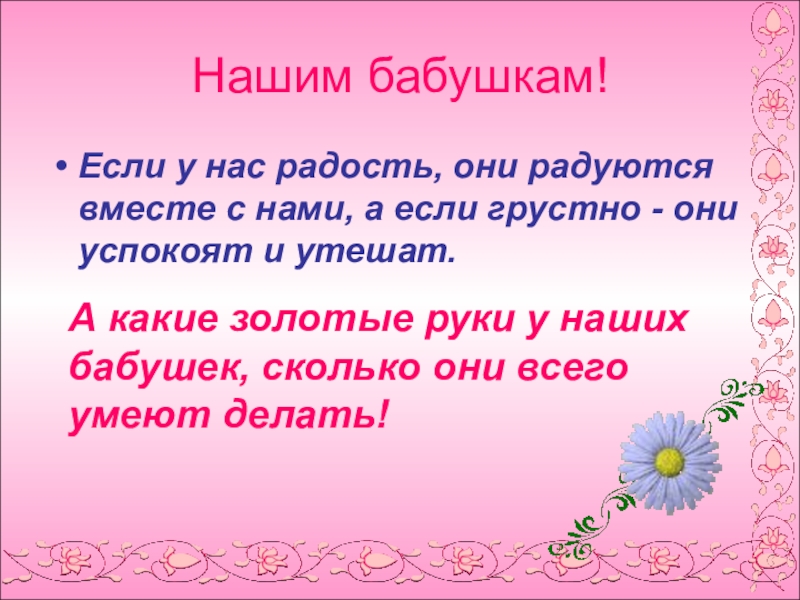 Нашим бабушкам!

• Если у нас радость, они радуются вместе с нами, а если грустно - они успокоят и утешат.

А какие золотые руки у наших бабушек, сколько они всего умеют делать!